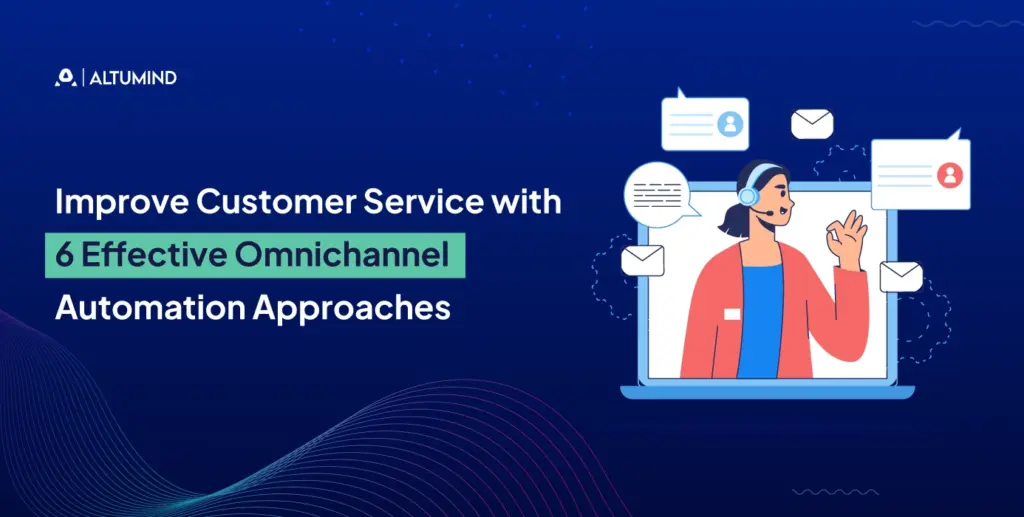 ALTUMIND

Improve Customer Service with 6 Effective Omnichannel Automation Approaches